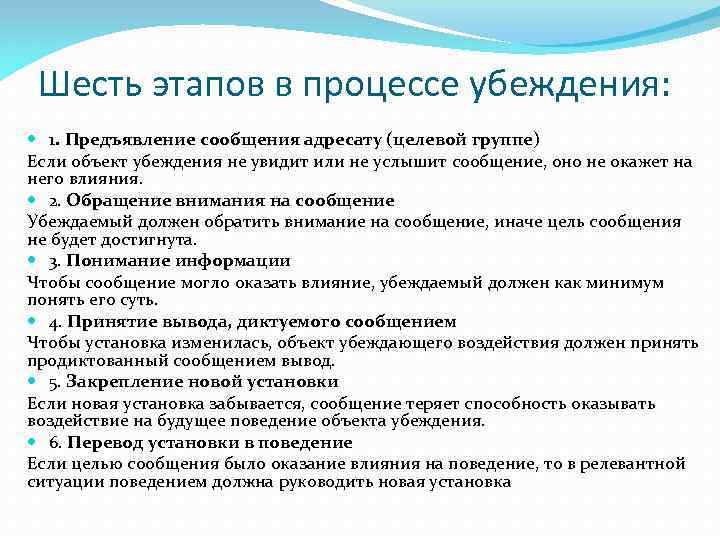 Шесть этапов в процессе убеждения:

1. Предъявление сообщения адресату (целевой группе)
Если объект убеждения не увидит или не услышит сообщение, оно не окажет на него влияния.

2. Обращение внимания на сообщение
Убеждаемый должен обратить внимание на сообщение, иначе цель сообщения не будет достигнута.

3. Понимание информации
Чтобы сообщение могло оказать влияние, убеждаемый должен как минимум понять его суть.

4. Принятие вывода, диктуемого сообщением
Чтобы установка изменилась, объект убеждающего воздействия должен принять продиктованный сообщением вывод.

5. Закрепление новой установки
Если новая установка забывается, сообщение теряет способность оказывать воздействие на будущее поведение объекта убеждения.

6. Перевод установки в поведение
Если целью сообщения было оказание влияния на поведение, то в релевантной ситуации поведением должна руководить новая установка